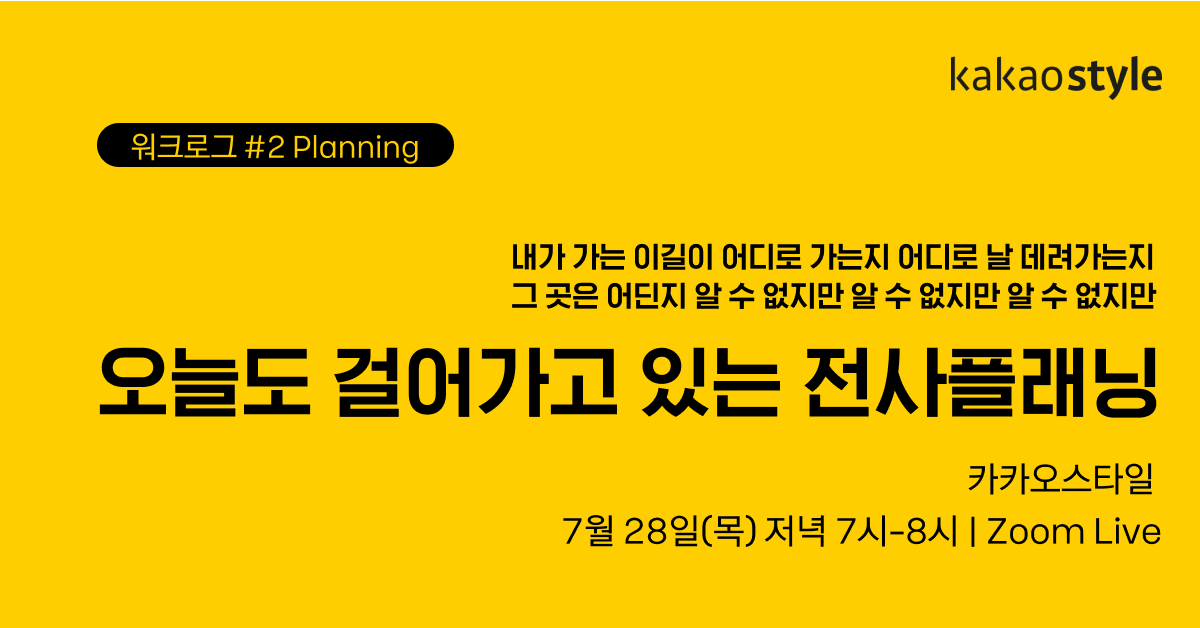 kakaostyle

워크로그 #2 Planning

내가 가는 이길이 어디로 가는지 어디로 날 데려가는지
그 곳은 어딘지 알 수 없지만 알 수 없지만 알 수 없지만

오늘도 걸어가고 있는 전사플래닝

카카오스타일

7월 28일(목) 저녁 7시-8시 | Zoom Live